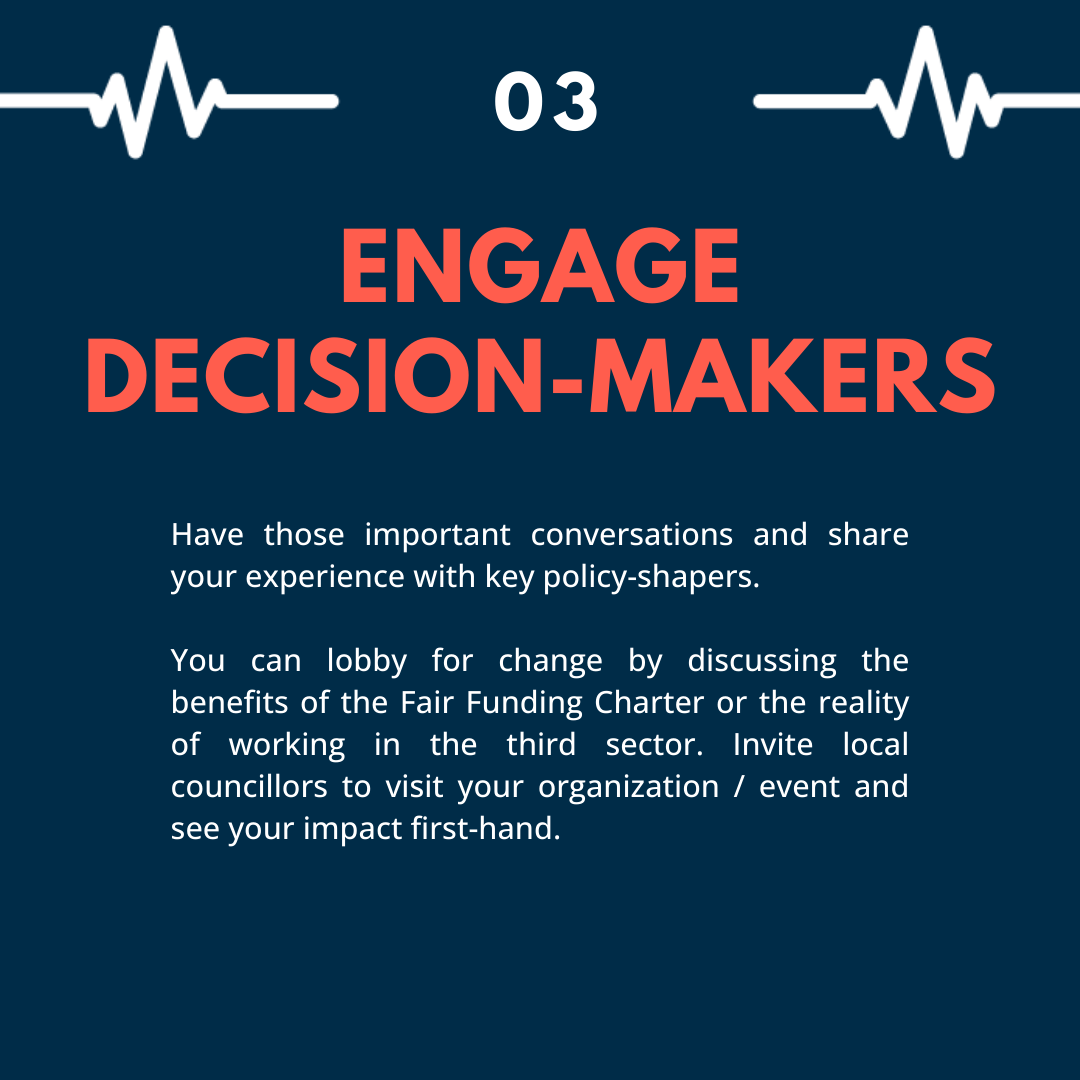 03

ENGAGE DECISION-MAKERS

Have those important conversations and share your experience with key policy-shapers.

You can lobby for change by discussing the benefits of the Fair Funding Charter or the reality of working in the third sector. Invite local councillors to visit your organization / event and see your impact first-hand.